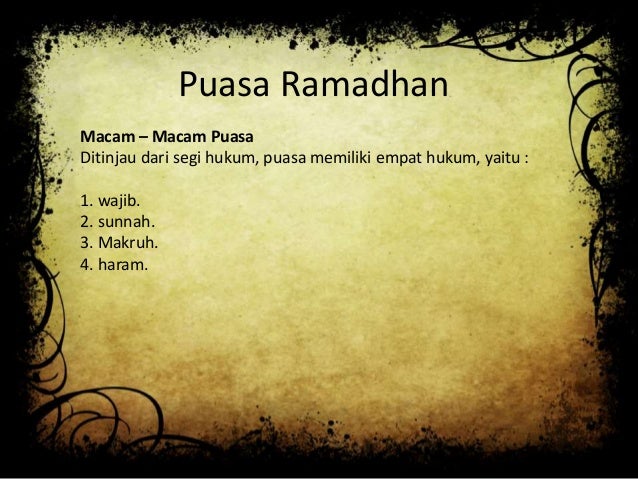 Puasa Ramadhan

Macam – Macam Puasa
Ditinjau dari segi hukum, puasa memiliki empat hukum, yaitu :

1. wajib.
2. sunnah.
3. Makruh.
4. haram.